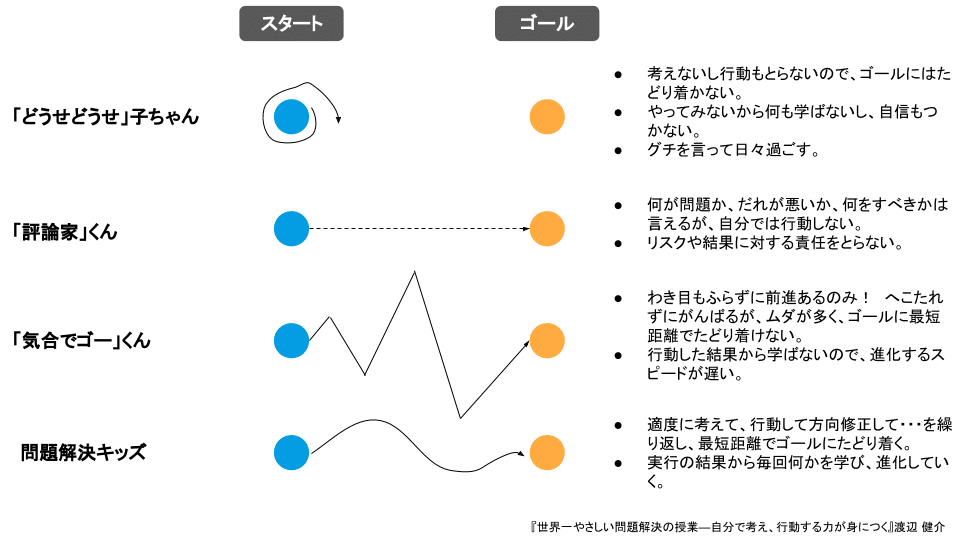 スタート

ゴール

「どうせどうせ」子ちゃん

● 考えないし行動もとらないので、ゴールにはたどり着かない。
● やってみないから何も学ばないし、自信もつかない。
● グチを言って日々過ごす。

「評論家」くん

● 何が問題か、だれが悪いか、何をすべきかは言えるが、自分では行動しない。
● リスクや結果に対する責任をとらない。

「気合でゴー」くん

● わき目もふらずに前進あるのみ！ へこたれずにがんばるが、ムダが多く、ゴールに最短距離でたどり着けない。
● 行動した結果から学ばないので、進化するスピードが遅い。

問題解決キッズ

● 適度に考えて、行動して方向修正して･･･を繰り返し、最短距離でゴールにたどり着く。
● 実行の結果から毎回何かを学び、進化していく。

『世界一やさしい問題解決の授業―自分で考え、行動する力が身につく』渡辺 健介